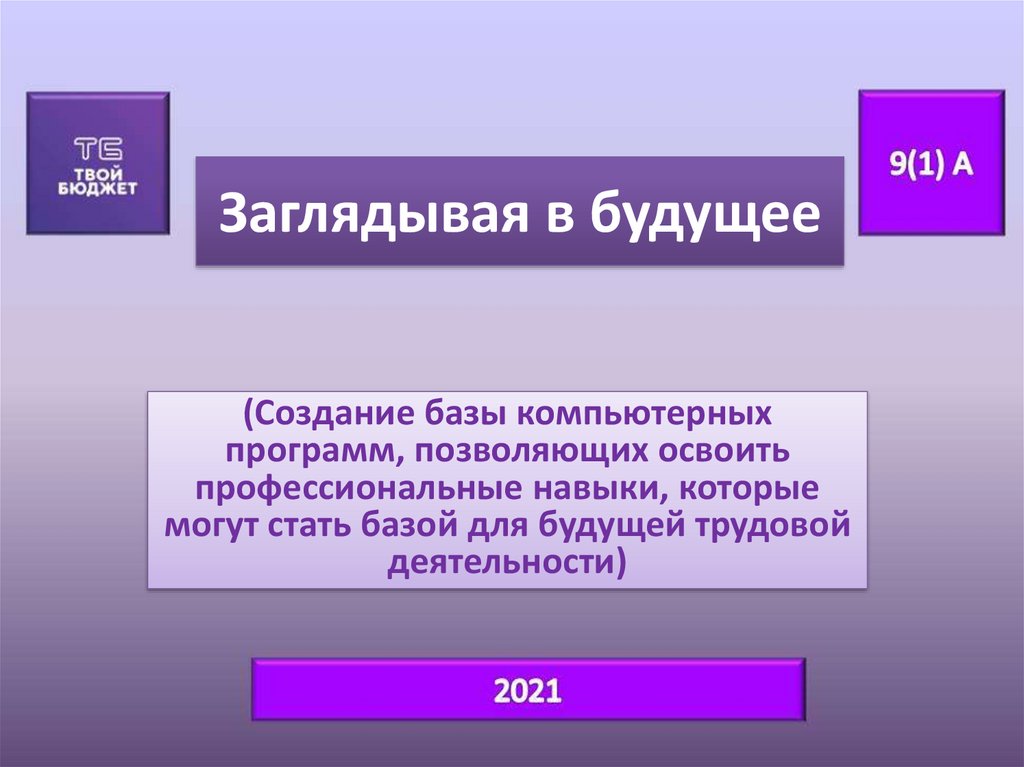 ТБ
ТВОЙ
БЮДЖЕТ

Заглядывая в будущее

9(1) А

(Создание базы компьютерных программ, позволяющих освоить профессиональные навыки, которые могут стать базой для будущей трудовой деятельности)

2021